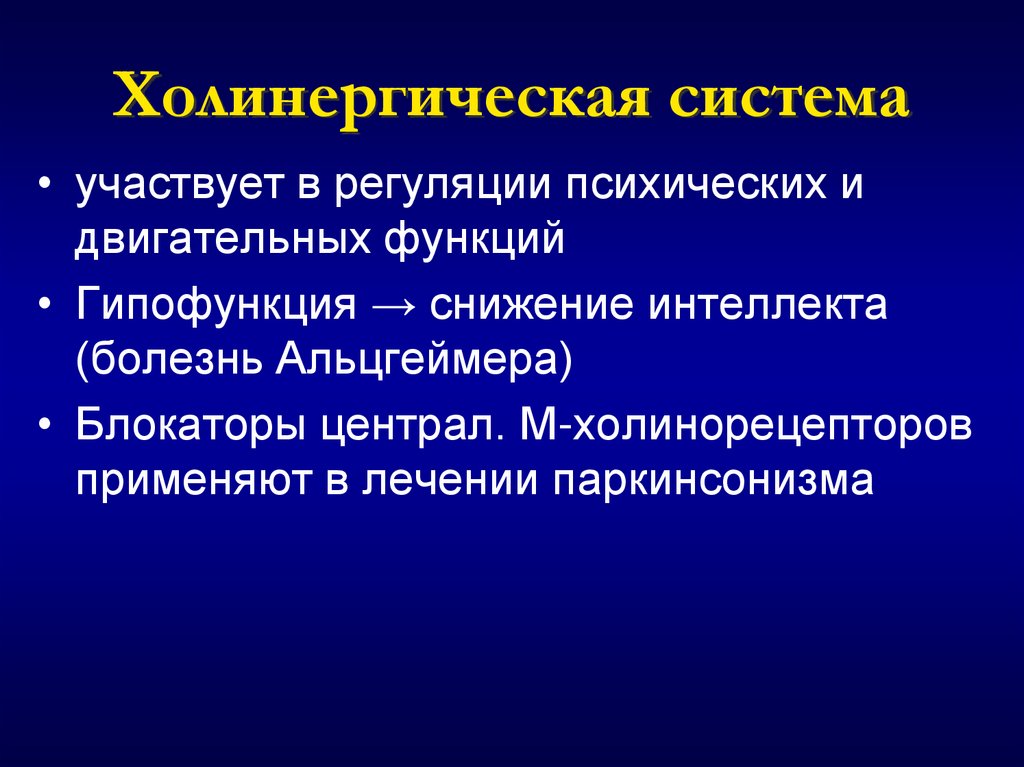 Холинергическая система

• участвует в регуляции психических и двигательных функций
• Гипофункция → снижение интеллекта (болезнь Альцгеймера)
• Блокаторы централ. М-холинорецепторов применяют в лечении паркинсонизма